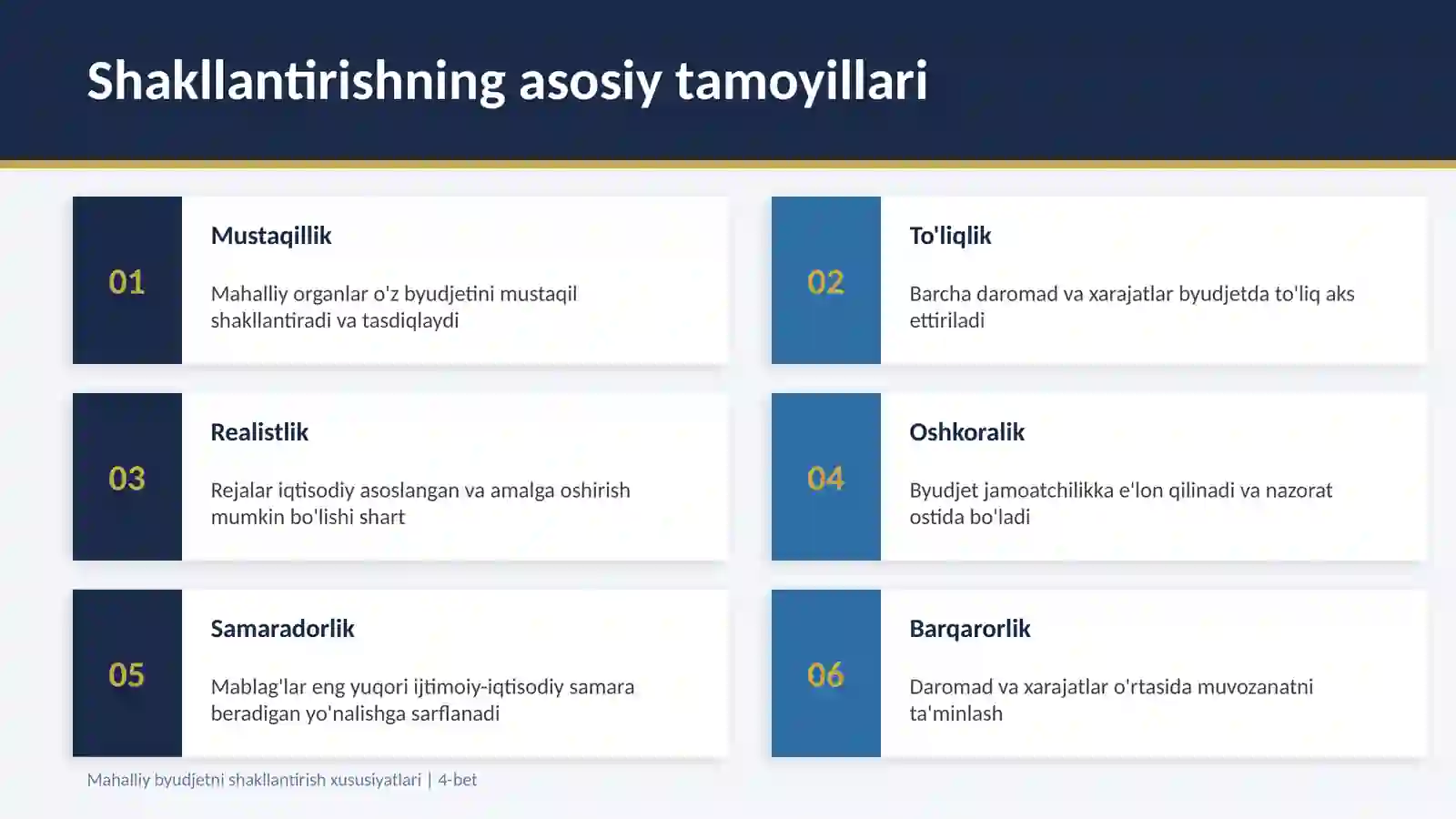 Shakllantirishning asosiy tamoyillari

01

Mustaqillik

Mahalliy organlar o'z byudjetini mustaqil shakllantiradi va tasdiqlaydi

02

To'liqlik

Barcha daromad va xarajatlar byudjetda to'liq aks ettiriladi

03

Realistlik

Rejalar iqtisodiy asoslangan va amalga oshirish mumkin bo'lishi shart

04

Oshkoralik

Byudjet jamoatchilikka e'lon qilinadi va nazorat ostida bo'ladi

05

Samaradorlik

Mablag'lar eng yuqori ijtimoiy-iqtisodiy samara beradigan yo'nalishga sarflanadi

06

Barqarorlik

Daromad va xarajatlar o'rtasida muvozanatni ta'minlash

Mahalliy byudjetni shakllantirish xususiyatlari | 4-bet